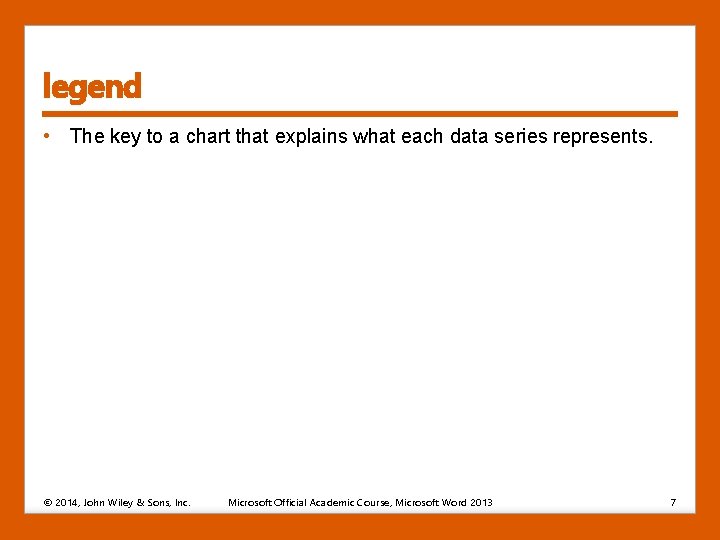 legend

• The key to a chart that explains what each data series represents.

© 2014, John Wiley & Sons, Inc.

Microsoft Official Academic Course, Microsoft Word 2013

7